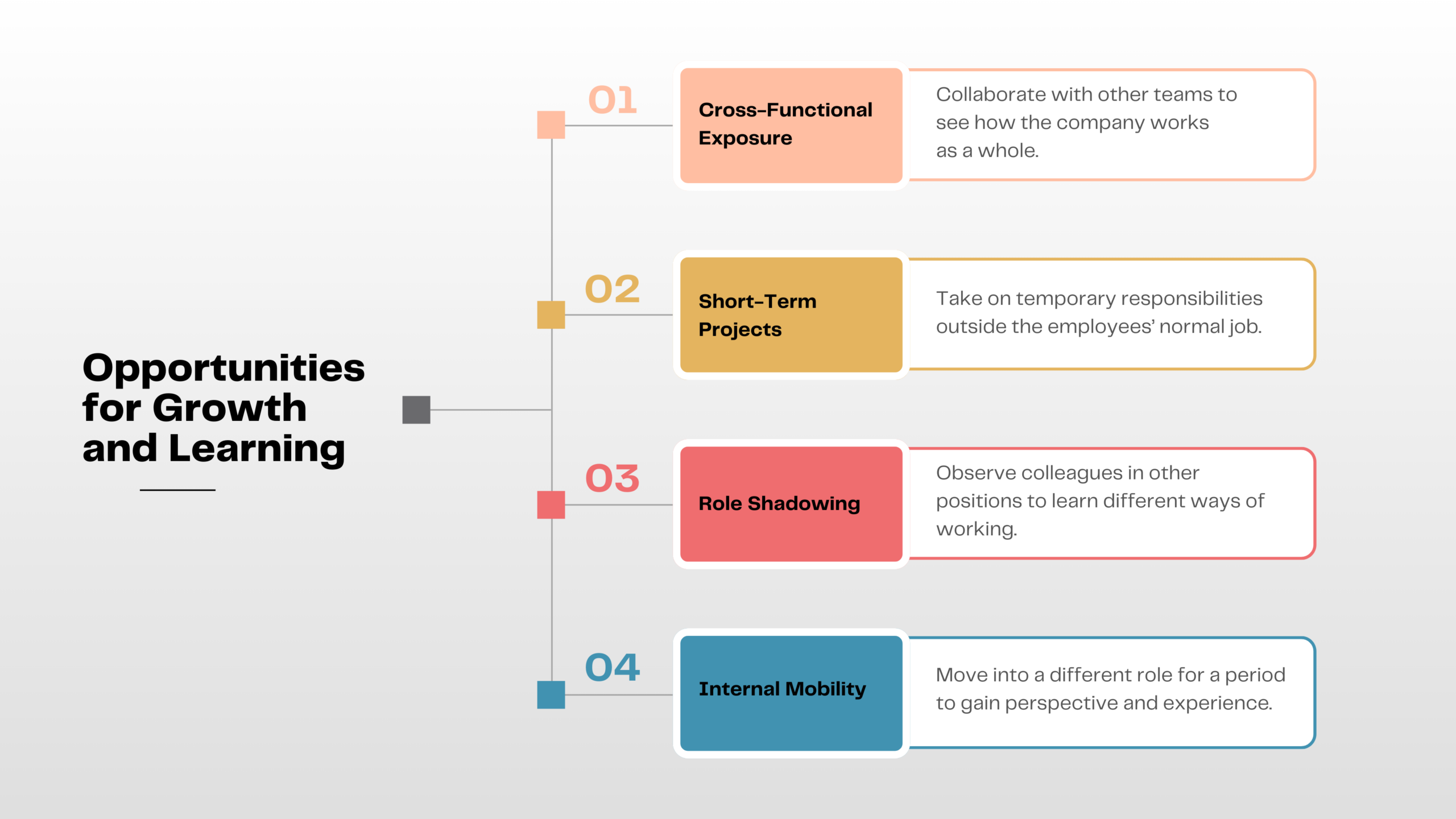 Opportunities for Growth and Learning

01

Cross-Functional Exposure

Collaborate with other teams to see how the company works as a whole.

02

Short-Term Projects

Take on temporary responsibilities outside the employees' normal job.

03

Role Shadowing

Observe colleagues in other positions to learn different ways of working.

04

Internal Mobility

Move into a different role for a period to gain perspective and experience.